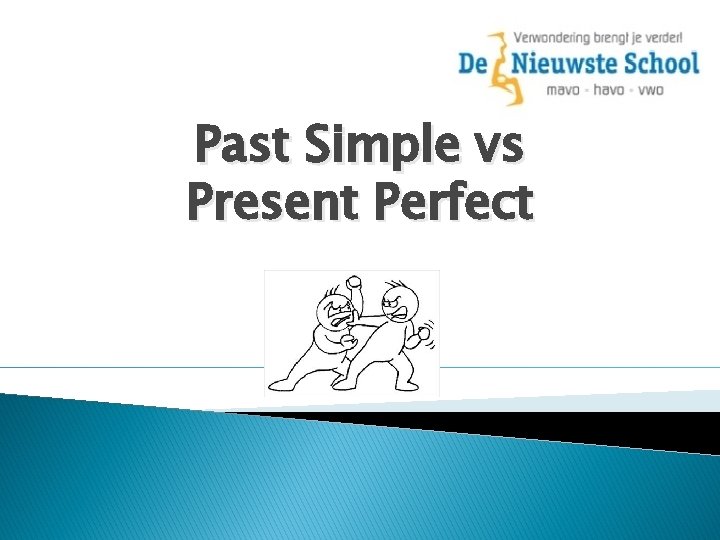 Verwondering brengt je verder!
De Nieuwste School
mavo - havo - vwo

Past Simple vs Present Perfect